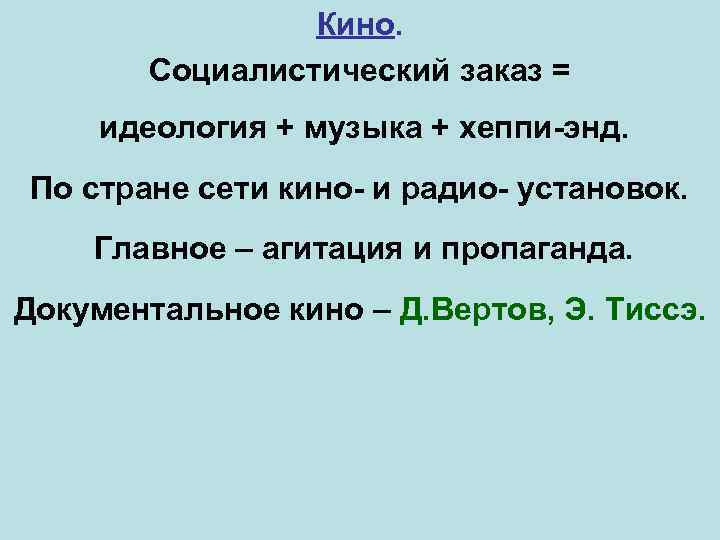 Кино.

Социалистический заказ =

идеология + музыка + хеппи-энд.

По стране сети кино- и радио- установок.

Главное – агитация и пропаганда.

Документальное кино – Д.Вертов, Э. Тиссэ.